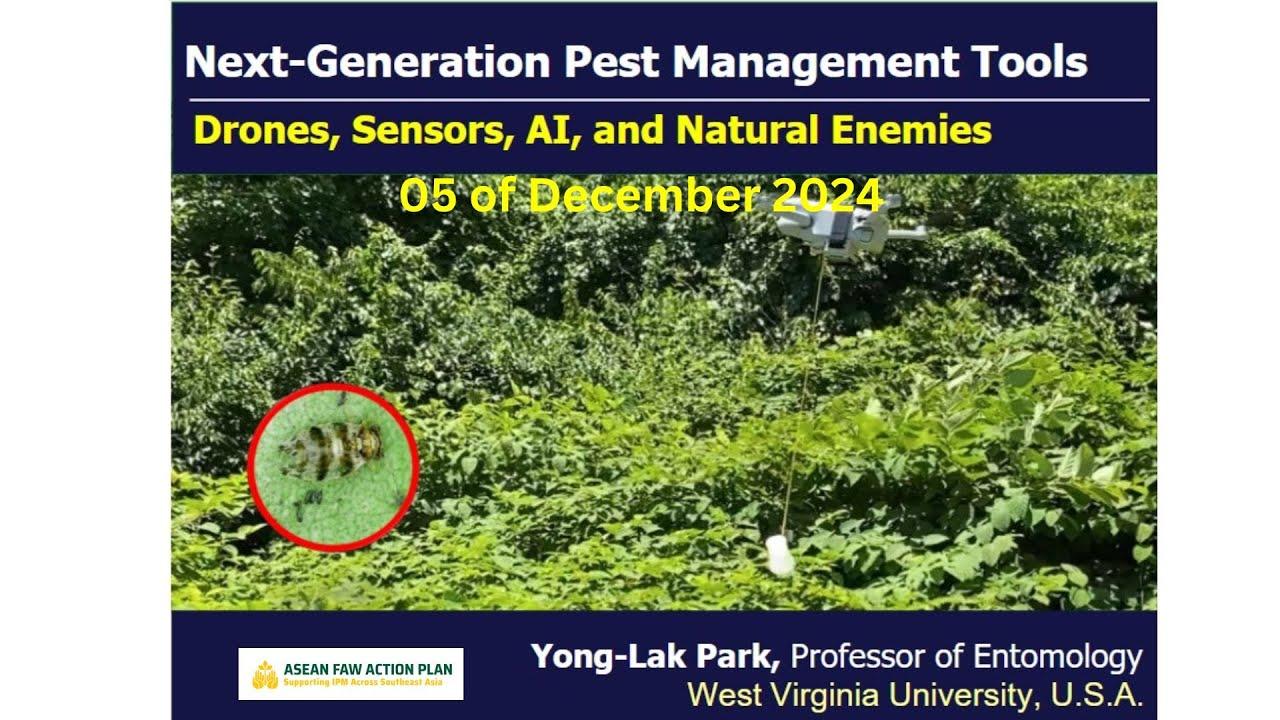 Next-Generation Pest Management Tools

Drones, Sensors, AI, and Natural Enemies

05 of December 2024

ASEAN FAW ACTION PLAN
Supporting IPM Across Southeast Asia

Yong-Lak Park, Professor of Entomology
West Virginia University, U.S.A.